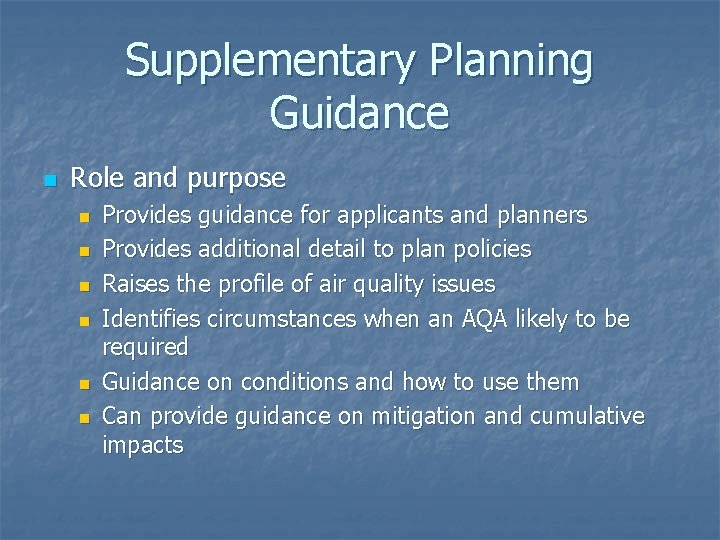 Supplementary Planning Guidance

Role and purpose

Provides guidance for applicants and planners

Provides additional detail to plan policies

Raises the profile of air quality issues

Identifies circumstances when an AQA likely to be required

Guidance on conditions and how to use them

Can provide guidance on mitigation and cumulative impacts